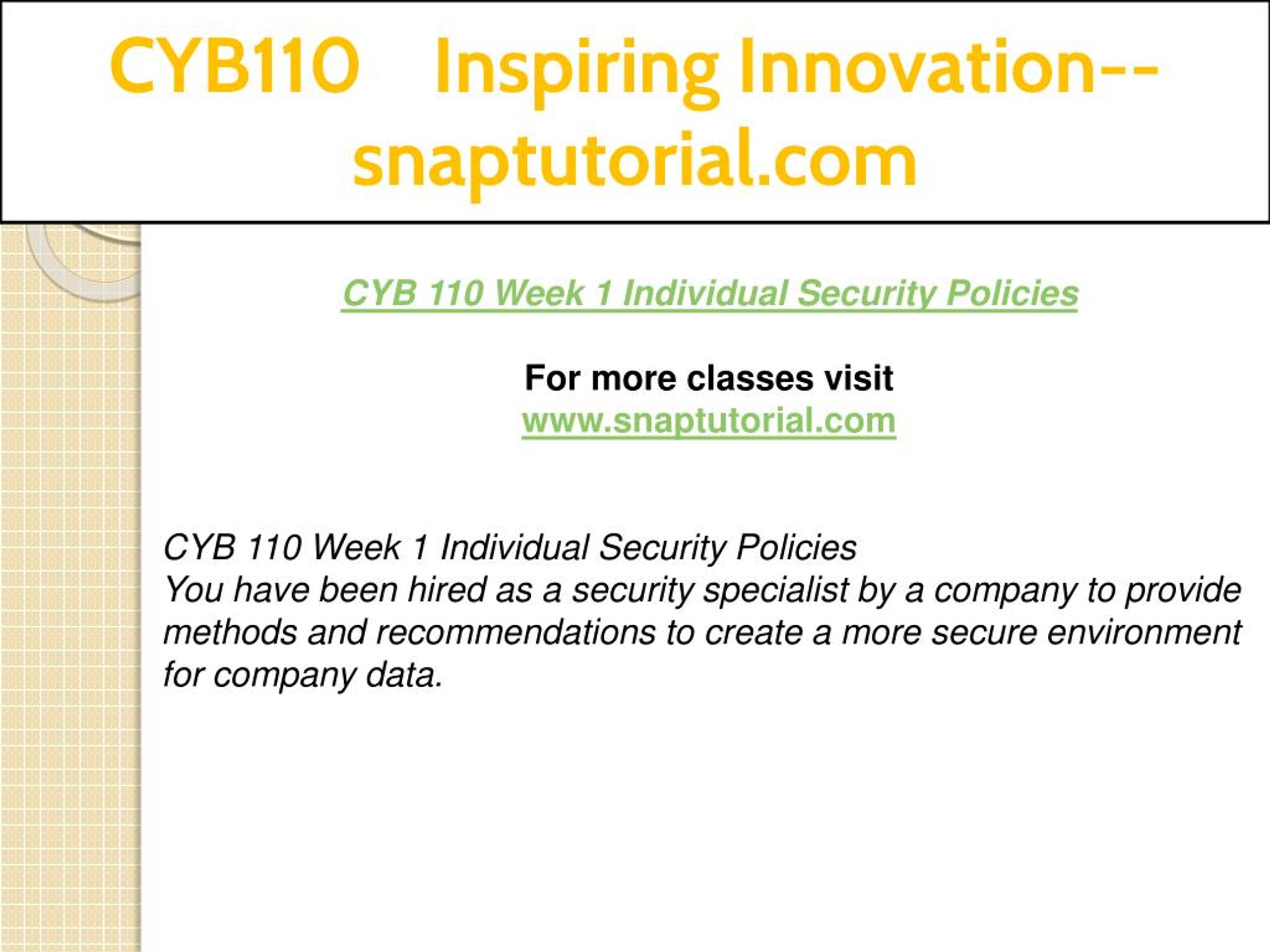 CYB110 Inspiring Innovation--snaptutorial.com

CYB 110 Week 1 Individual Security Policies

For more classes visit
www.snaptutorial.com

CYB 110 Week 1 Individual Security Policies
You have been hired as a security specialist by a company to provide methods and recommendations to create a more secure environment for company data.